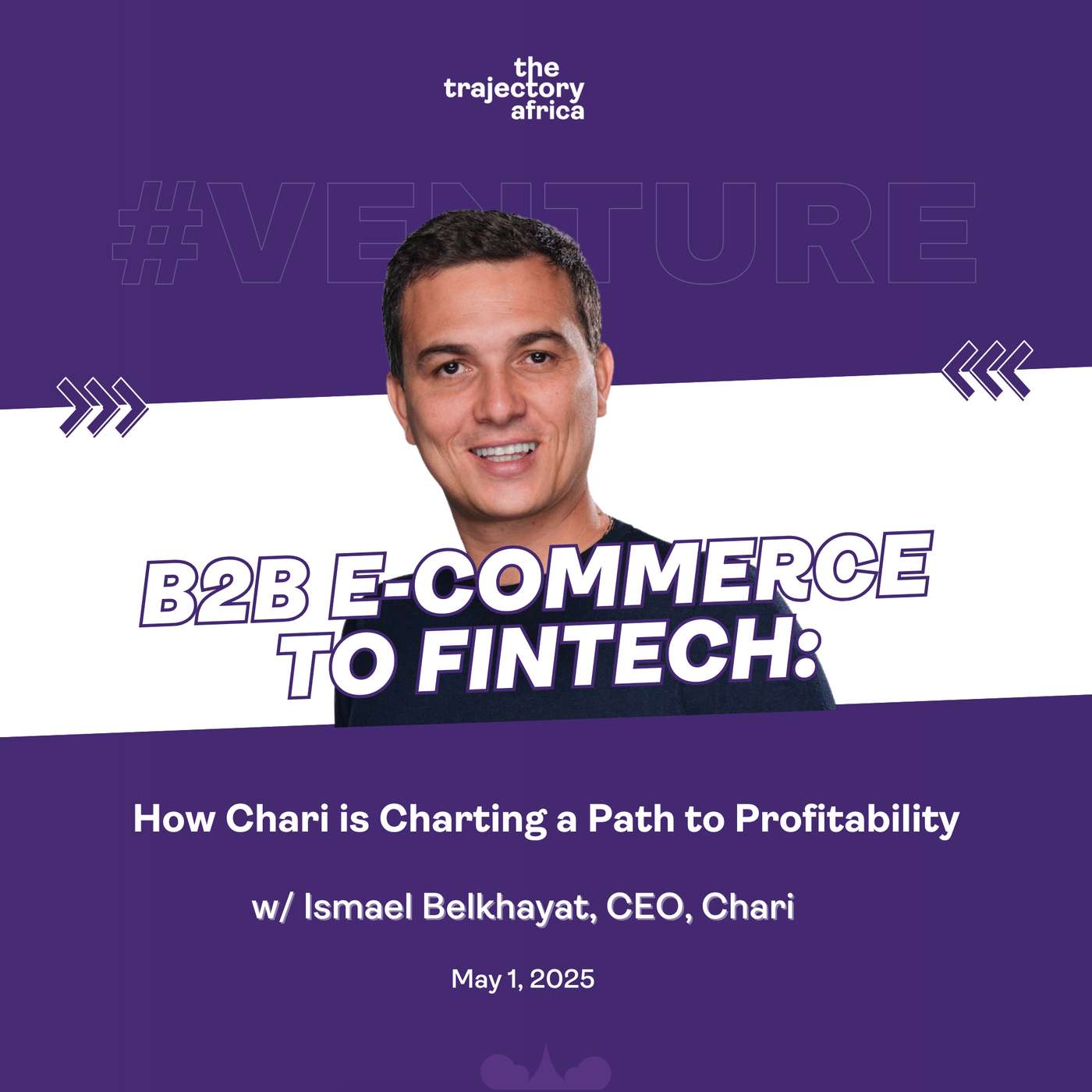 the trajectory africa

#VENTURE

B2B E-COMMERCE TO FINTECH:

How Chari is Charting a Path to Profitability

w/ Ismael Belkhayat, CEO, Chari

May 1, 2025